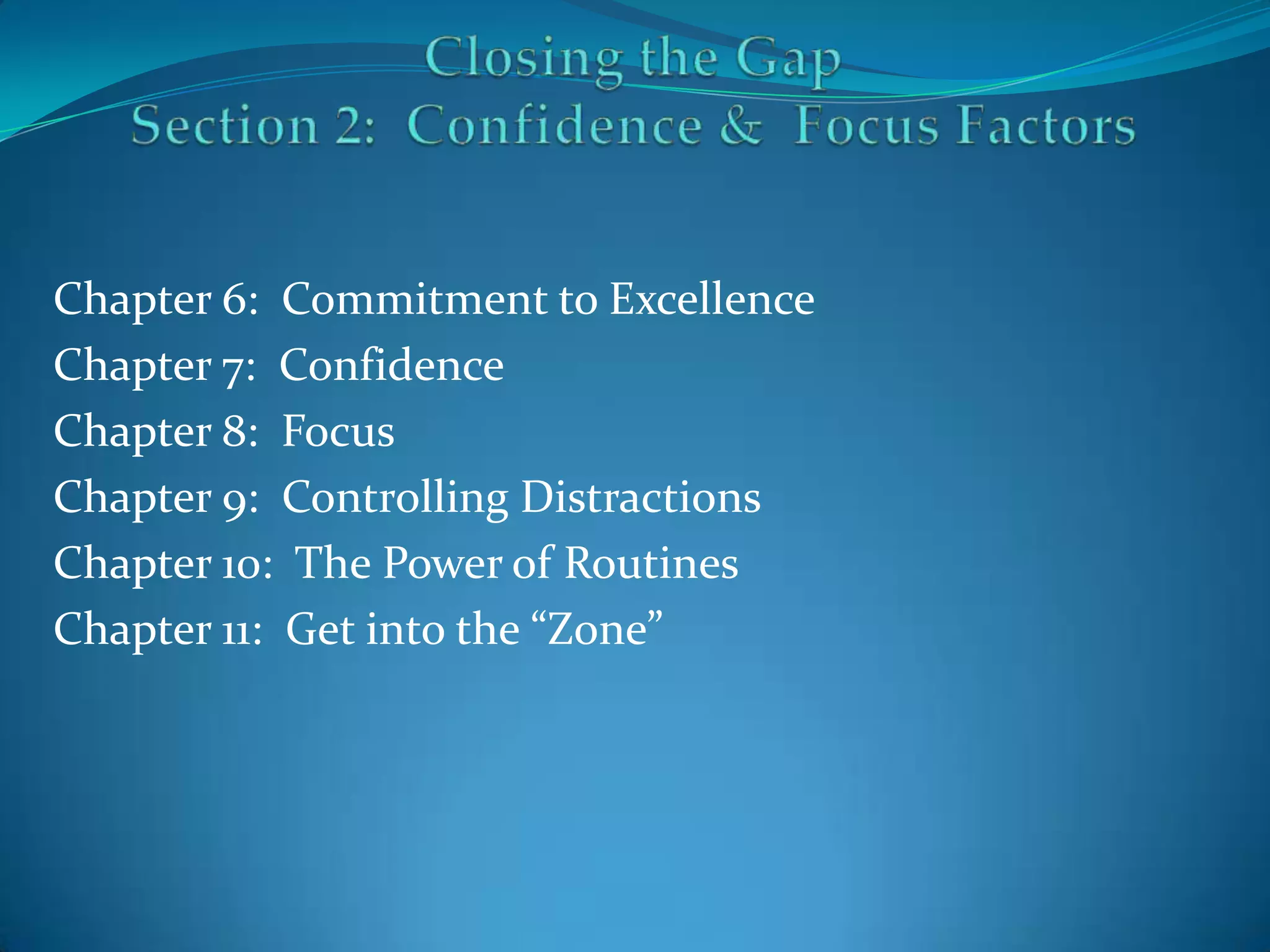 Closing the Gap
Section 2: Confidence & Focus Factors

Chapter 6: Commitment to Excellence
Chapter 7: Confidence
Chapter 8: Focus
Chapter 9: Controlling Distractions
Chapter 10: The Power of Routines
Chapter 11: Get into the “Zone”